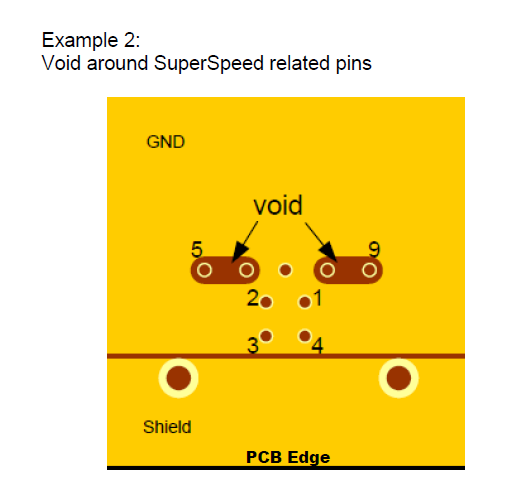 Example 2:
Void around SuperSpeed related pins

GND

void

5

9

2

1

3

4

Shield

PCB Edge